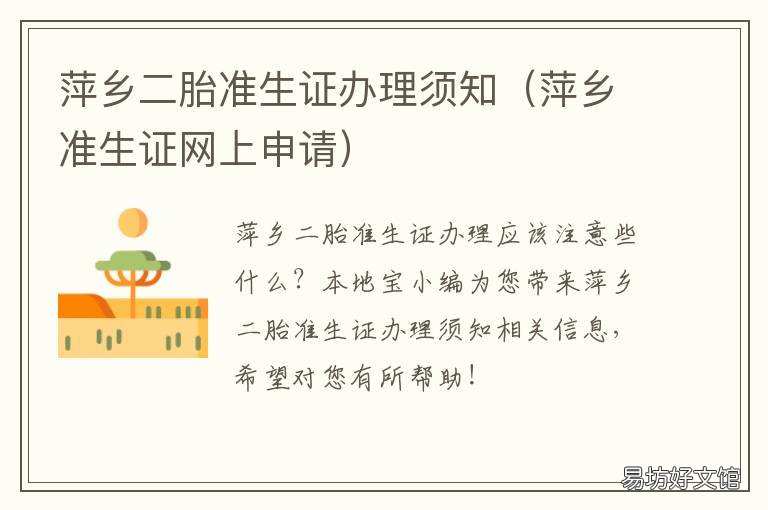 萍乡二胎准生证办理须知（萍乡准生证网上申请）

萍乡二胎准生证办理应该注意些什么？本地宝小编为您带来萍乡二胎准生证办理须知相关信息，希望对您有所帮助！

易坊好文馆